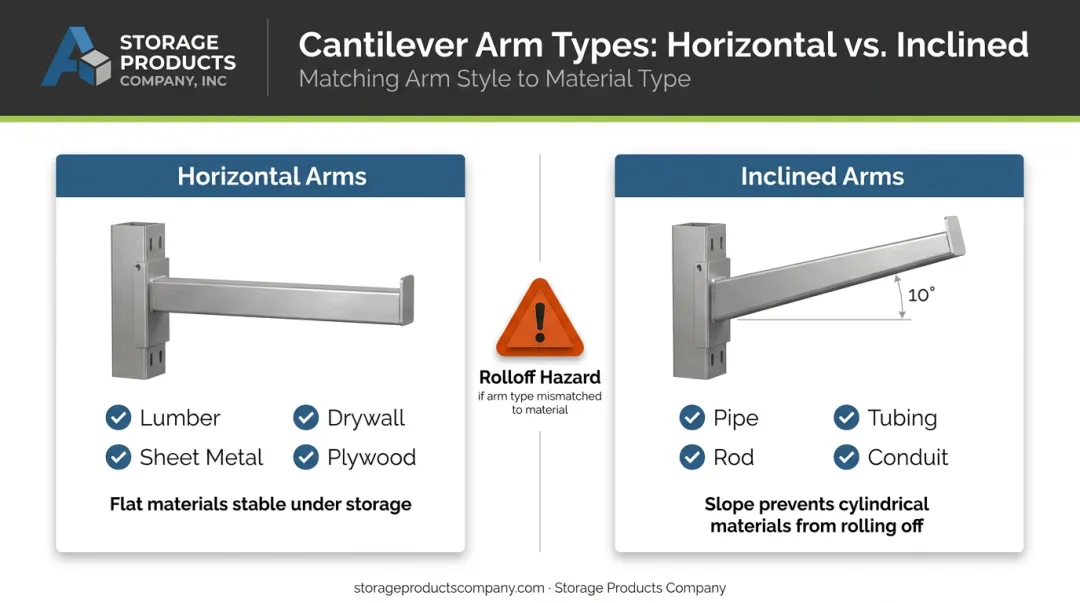 STORAGE PRODUCTS COMPANY, INC

Cantilever Arm Types: Horizontal vs. Inclined

Matching Arm Style to Material Type

Horizontal Arms

Lumber
Drywall
Sheet Metal
Plywood

Flat materials stable under storage

Rolloff Hazard
if arm type mismatched to material

Inclined Arms

10°

Pipe
Tubing
Rod
Conduit

Slope prevents cylindrical materials from rolling off

storageproductscompany.com · Storage Products Company